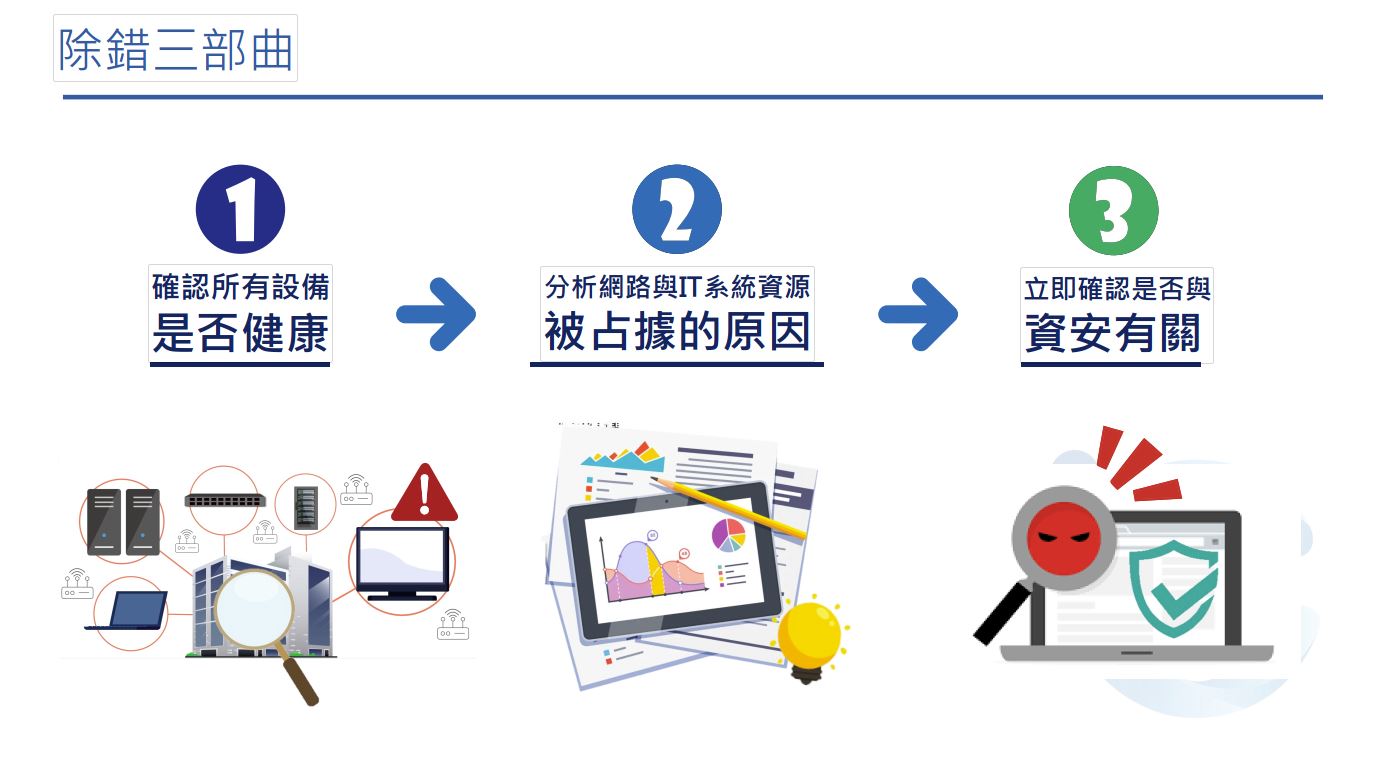 除錯三部曲

1
確認所有設備
是否健康

2
分析網路與IT系統資源
被占據的原因

3
立即確認是否與
資安有關